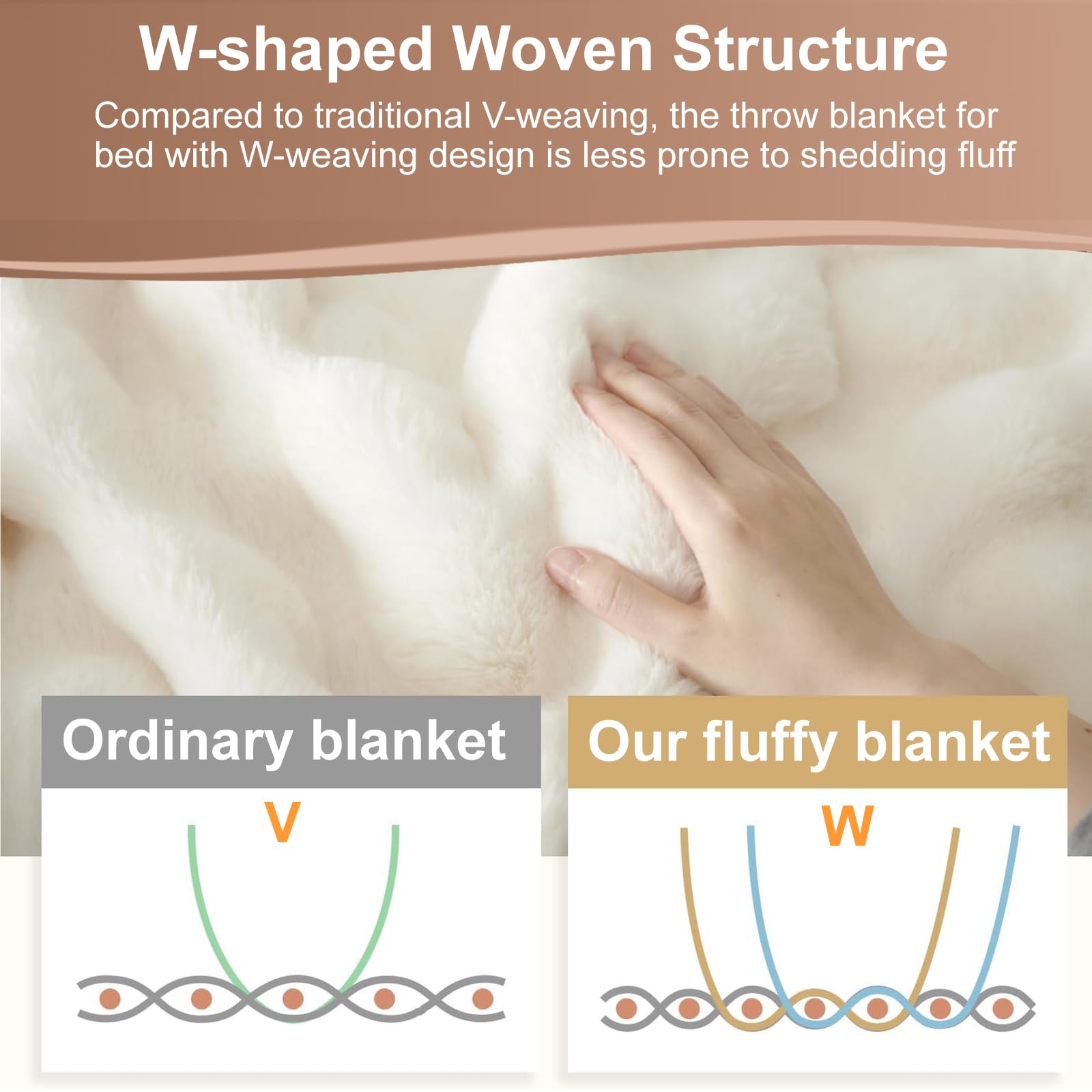 W-shaped Woven Structure

Compared to traditional V-weaving, the throw blanket for bed with W-weaving design is less prone to shedding fluff

Ordinary blanket

V

Our fluffy blanket

W